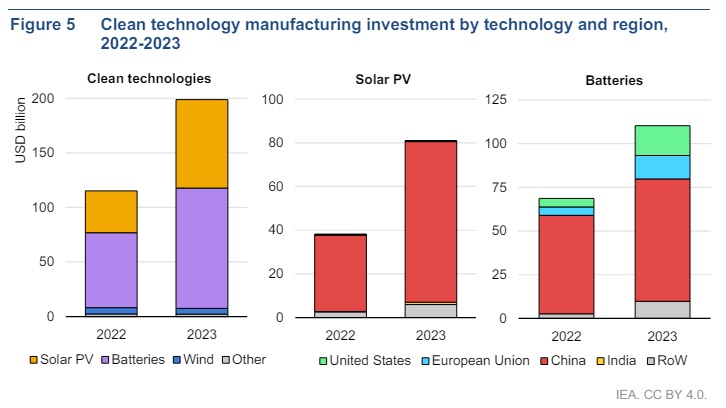 Figure 5 Clean technology manufacturing investment by technology and region, 2022-2023

Clean technologies

USD billion

200
150
100
50
0

2022 2023

Solar PV Batteries Wind Other

Solar PV

100
80
60
40
20
0

2022 2023

Batteries

125
100
75
50
25
0

2022 2023

United States European Union China India RoW

IEA. CC BY 4.0.